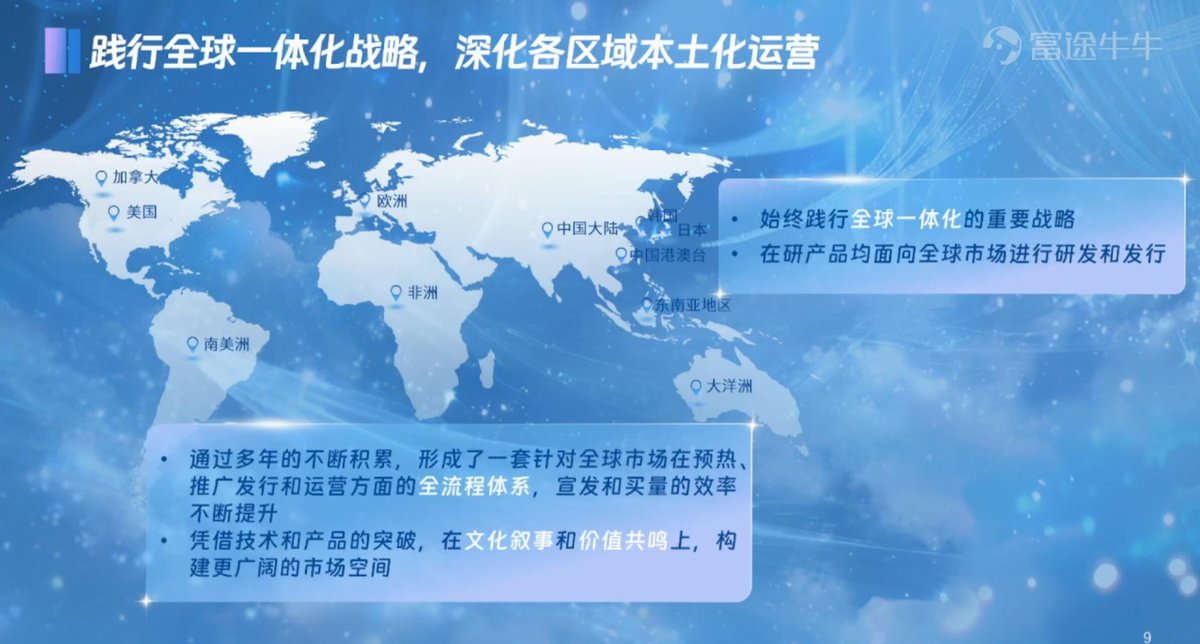 践行全球一体化战略，深化各区域本土化运营

富途牛牛

加拿大
美国
欧洲
中国大陆
韩国
日本
中国港澳台
非洲
东南亚地区
南美洲
大洋洲

• 始终践行全球一体化的重要战略
• 在研产品均面向全球市场进行研发和发行

• 通过多年的不断积累，形成了一套针对全球市场在预热、推广发行和运营方面的全流程体系，宣发和买量的效率不断提升
• 凭借技术和产品的突破，在文化叙事和价值共鸣上，构建更广阔的市场空间

9